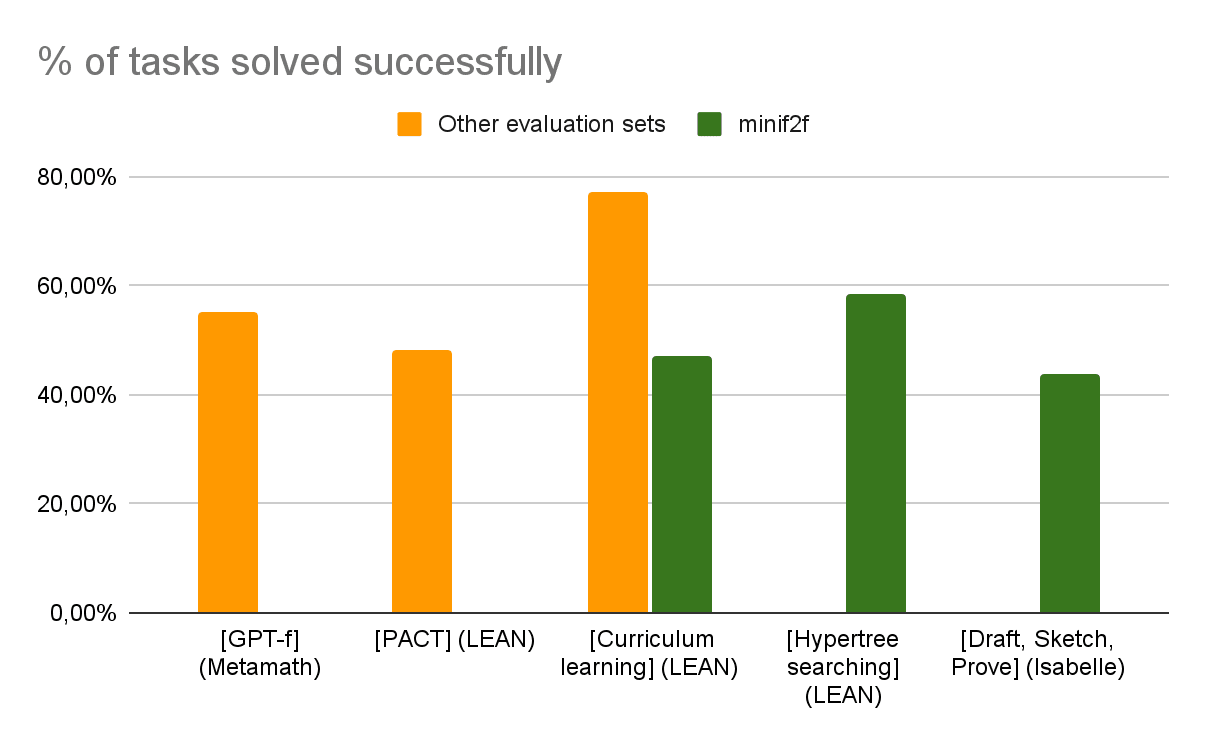 % of tasks solved successfully

Other evaluation sets
minif2f

80,00%
60,00%
40,00%
20,00%
0,00%

[GPT-f] (Metamath)
[PACT] (LEAN)
[Curriculum learning] (LEAN)
[Hypertree searching] (LEAN)
[Draft, Sketch, Prove] (Isabelle)